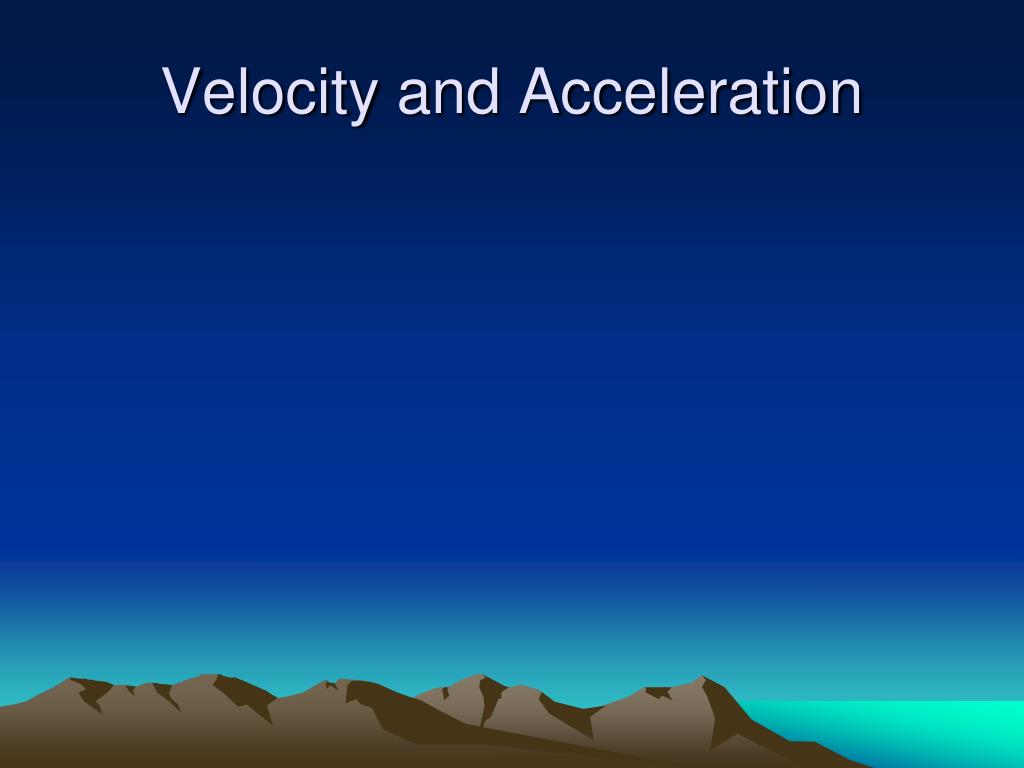 Velocity and Acceleration